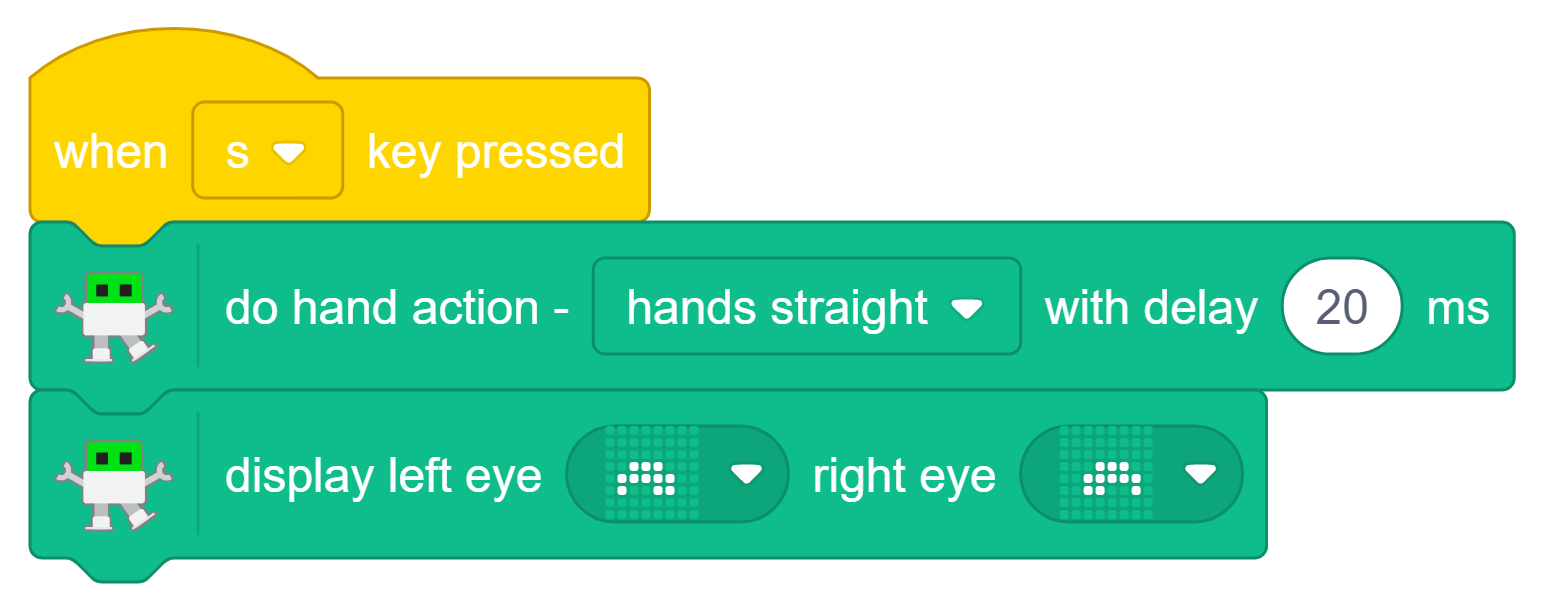 when s key pressed

do hand action - hands straight with delay 20 ms

display left eye right eye